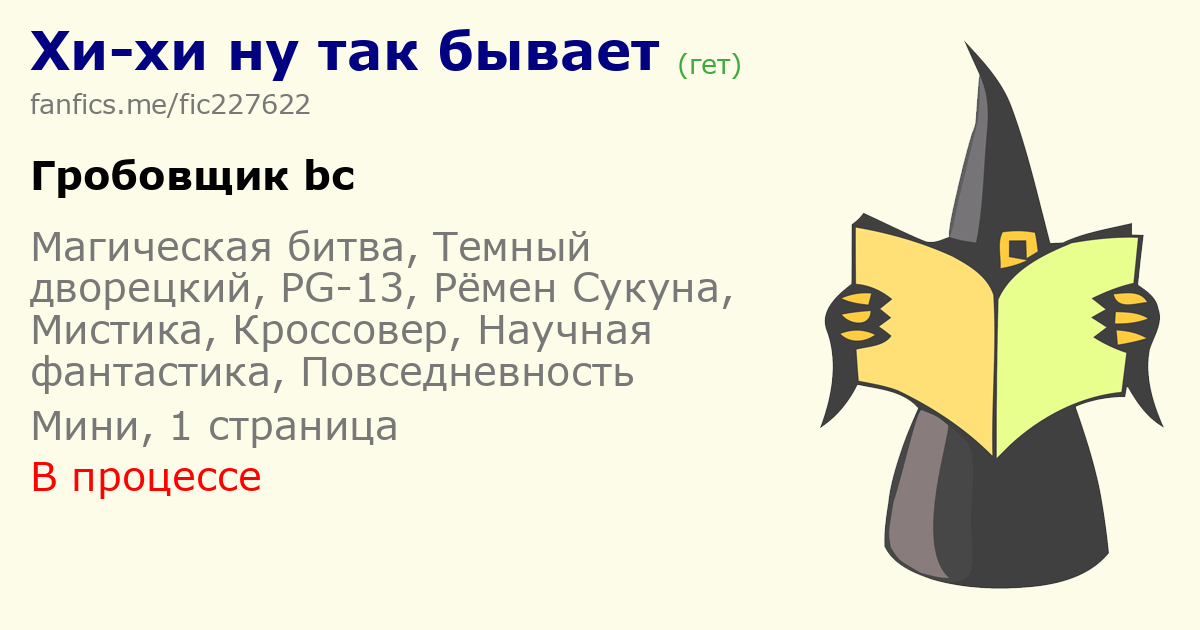 Хи-хи ну так бывает (гет)
fanfics.me/fic227622

Гробовщик bc

Магическая битва, Темный дворецкий, PG-13, Рёмен Сукуна, Мистика, Кроссовер, Научная фантастика, Повседневность

Мини, 1 страница

В процессе